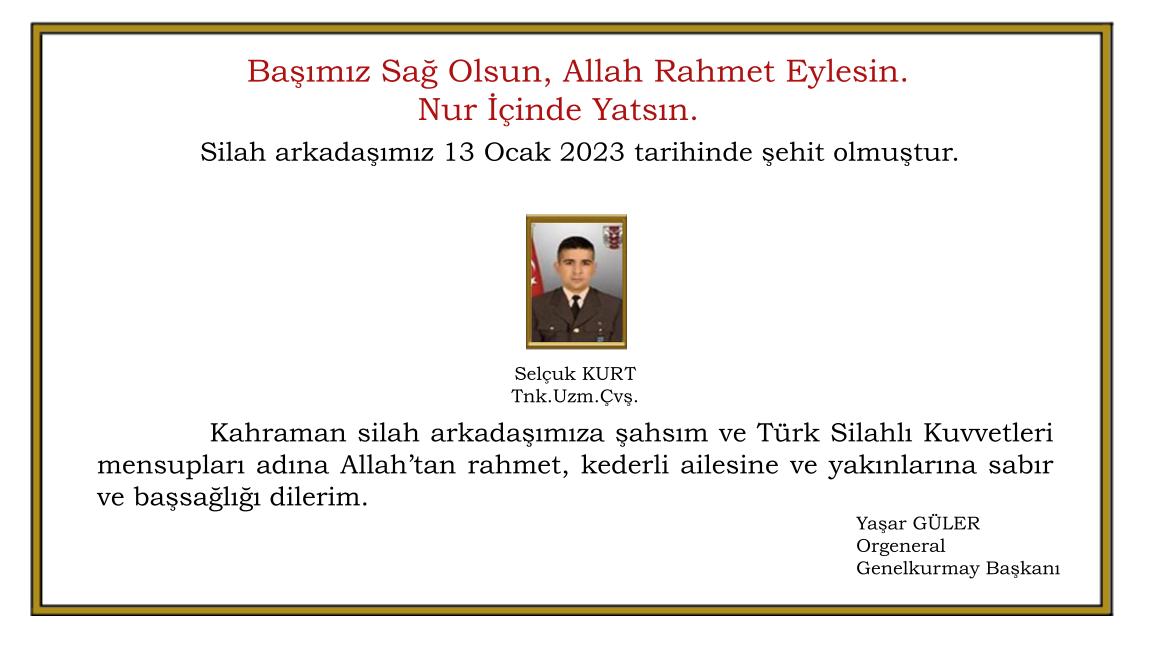 Başımız Sağ Olsun, Allah Rahmet Eylesin.
Nur İçinde Yatsın.

Silah arkadaşımız 13 Ocak 2023 tarihinde şehit olmuştur.

Selçuk KURT
Tnk.Uzm.Çvş.

Kahraman silah arkadaşımıza şahsım ve Türk Silahlı Kuvvetleri mensupları adına Allah'tan rahmet, kederli ailesine ve yakınlarına sabır ve başsağlığı dilerim.

Yaşar GÜLER
Orgeneral
Genelkurmay Başkanı